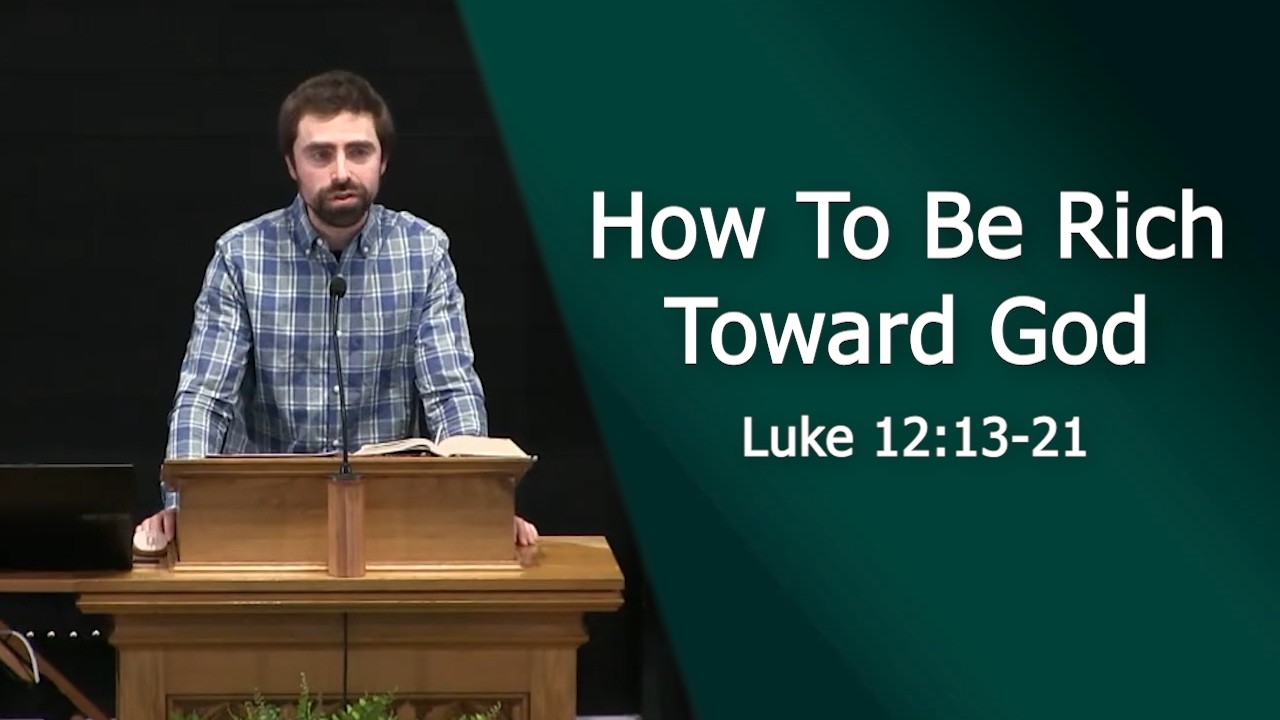 How To Be Rich Toward God

Luke 12:13-21